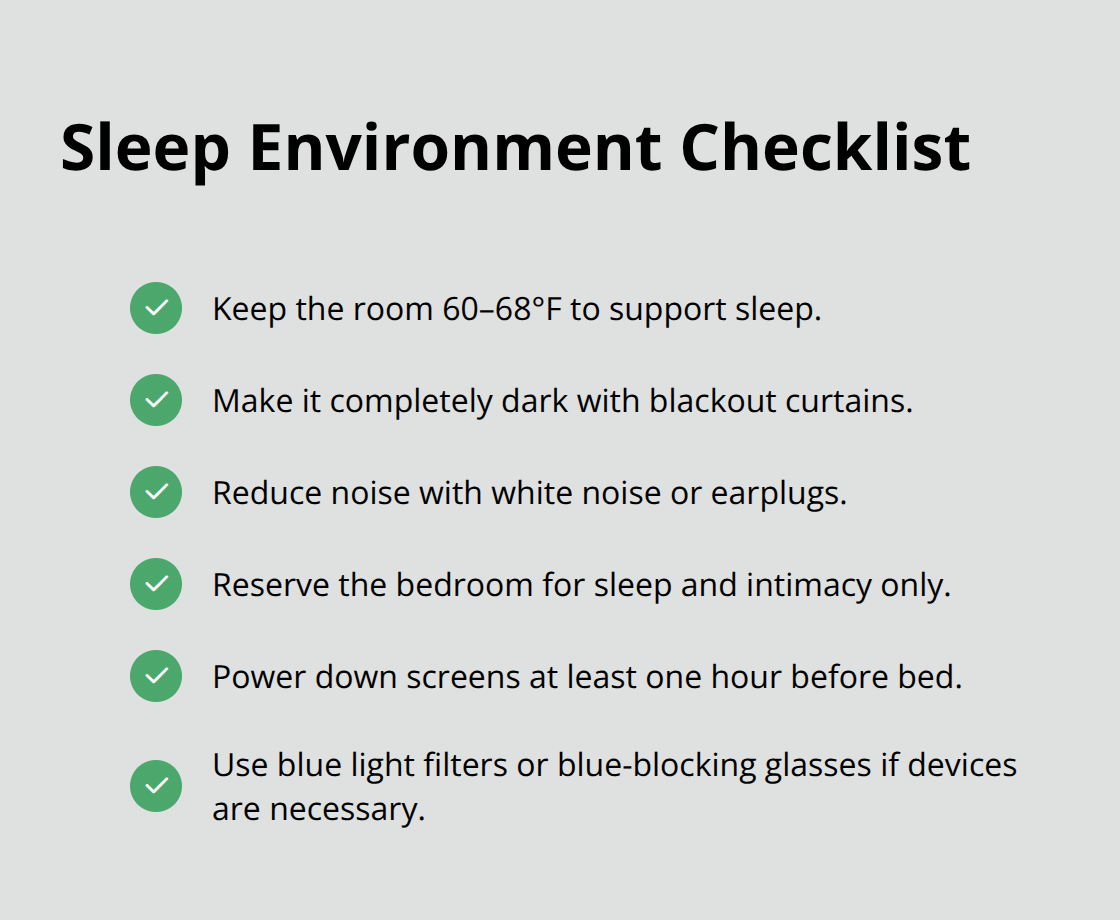 Sleep Environment Checklist

Keep the room 60–68°F to support sleep.

Make it completely dark with blackout curtains.

Reduce noise with white noise or earplugs.

Reserve the bedroom for sleep and intimacy only.

Power down screens at least one hour before bed.

Use blue light filters or blue-blocking glasses if devices are necessary.